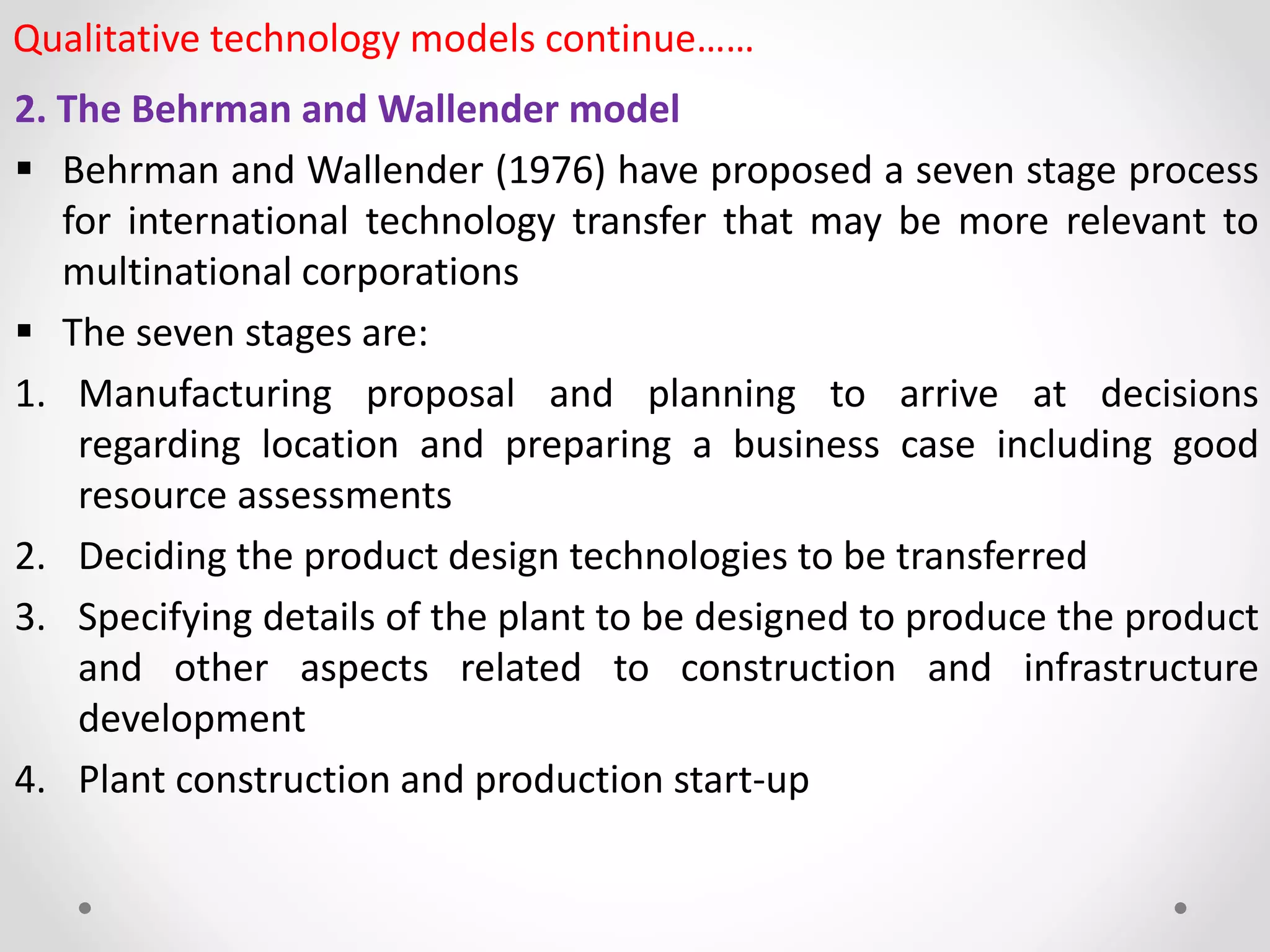 Qualitative technology models continue……

2. The Behrman and Wallender model

▪ Behrman and Wallender (1976) have proposed a seven stage process for international technology transfer that may be more relevant to multinational corporations

▪ The seven stages are:

1. Manufacturing proposal and planning to arrive at decisions regarding location and preparing a business case including good resource assessments

2. Deciding the product design technologies to be transferred

3. Specifying details of the plant to be designed to produce the product and other aspects related to construction and infrastructure development

4. Plant construction and production start-up